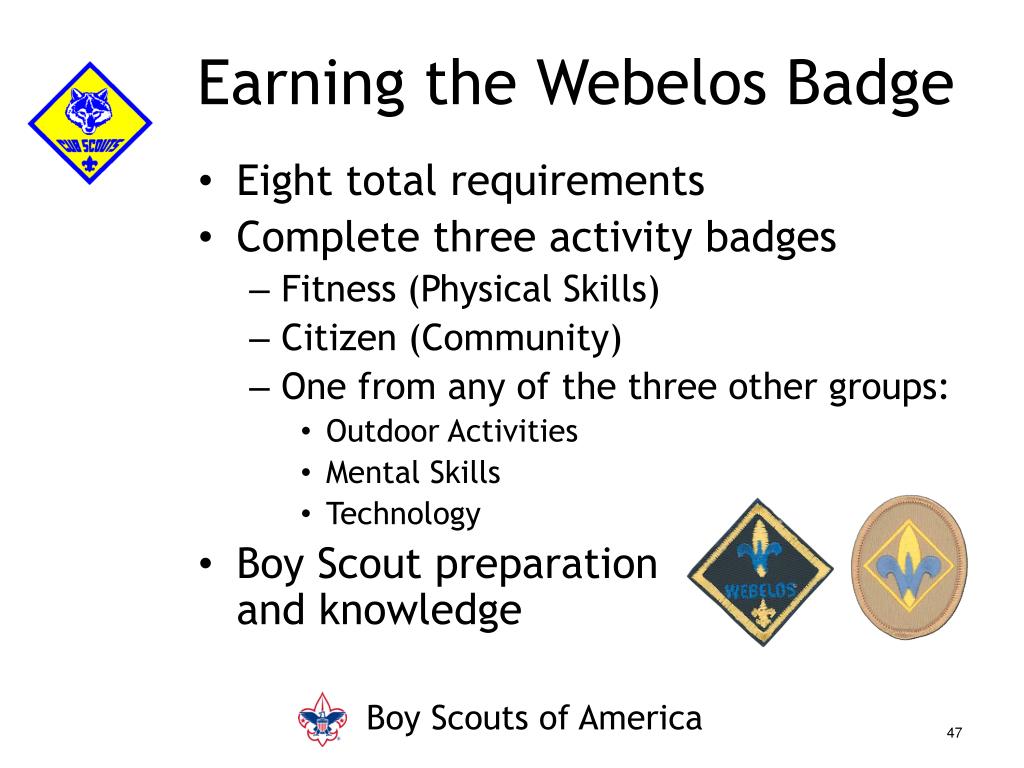 CUB SCOUTS

Earning the Webelos Badge

• Eight total requirements
• Complete three activity badges
– Fitness (Physical Skills)
– Citizen (Community)
– One from any of the three other groups:
• Outdoor Activities
• Mental Skills
• Technology
• Boy Scout preparation and knowledge

WEBELOS

Boy Scouts of America

47